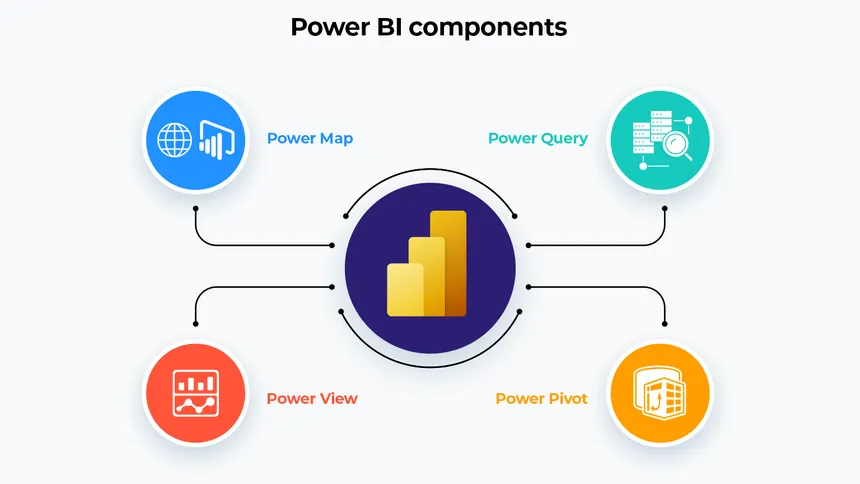 Power BI components

Power Map

Power Query

Power View

Power Pivot